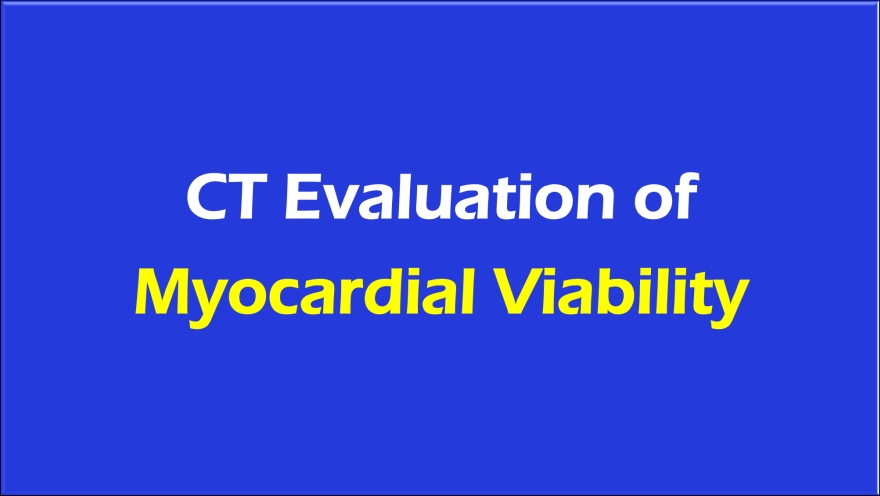 CT Evaluation of
Myocardial Viability